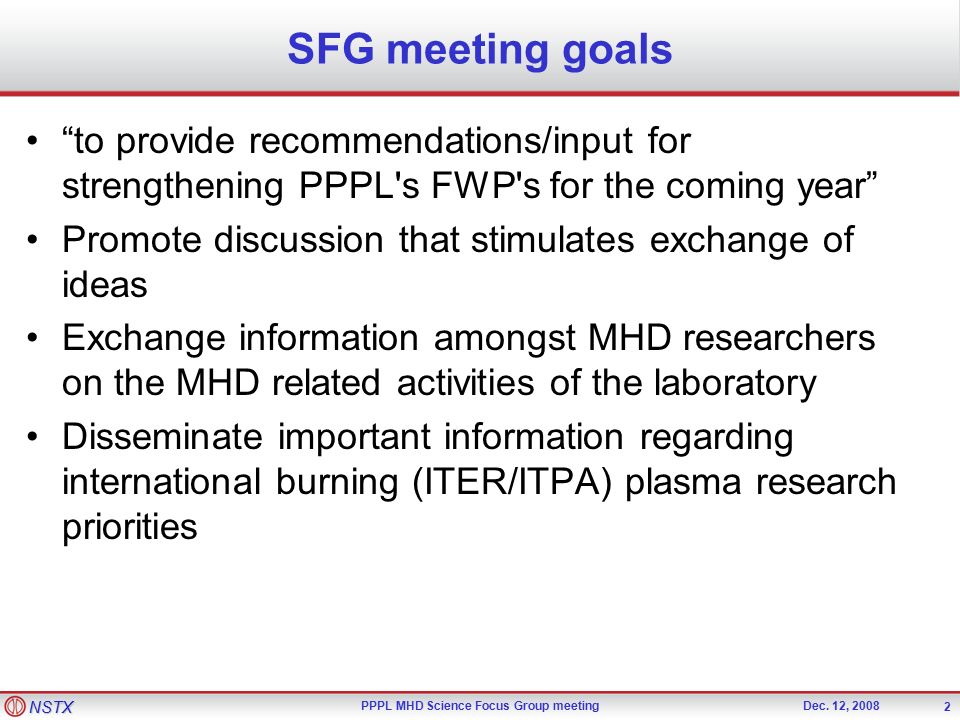 SFG meeting goals

• “to provide recommendations/input for strengthening PPPL's FWP's for the coming year”

• Promote discussion that stimulates exchange of ideas

• Exchange information amongst MHD researchers on the MHD related activities of the laboratory

• Disseminate important information regarding international burning (ITER/ITPA) plasma research priorities

NSTX PPPL MHD Science Focus Group meeting Dec. 12, 2008 2